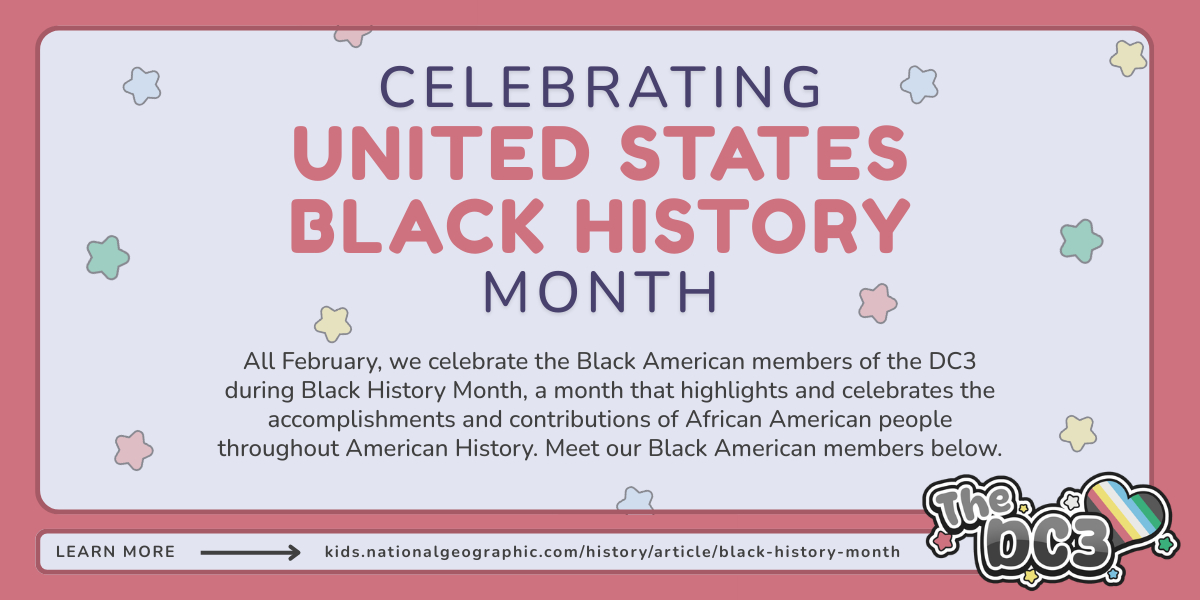 CELEBRATING
UNITED STATES BLACK HISTORY
MONTH

All February, we celebrate the Black American members of the DC3 during Black History Month, a month that highlights and celebrates the accomplishments and contributions of African American people throughout American History. Meet our Black American members below.

LEARN MORE kids.nationalgeographic.com/history/article/black-history-month

The DC3